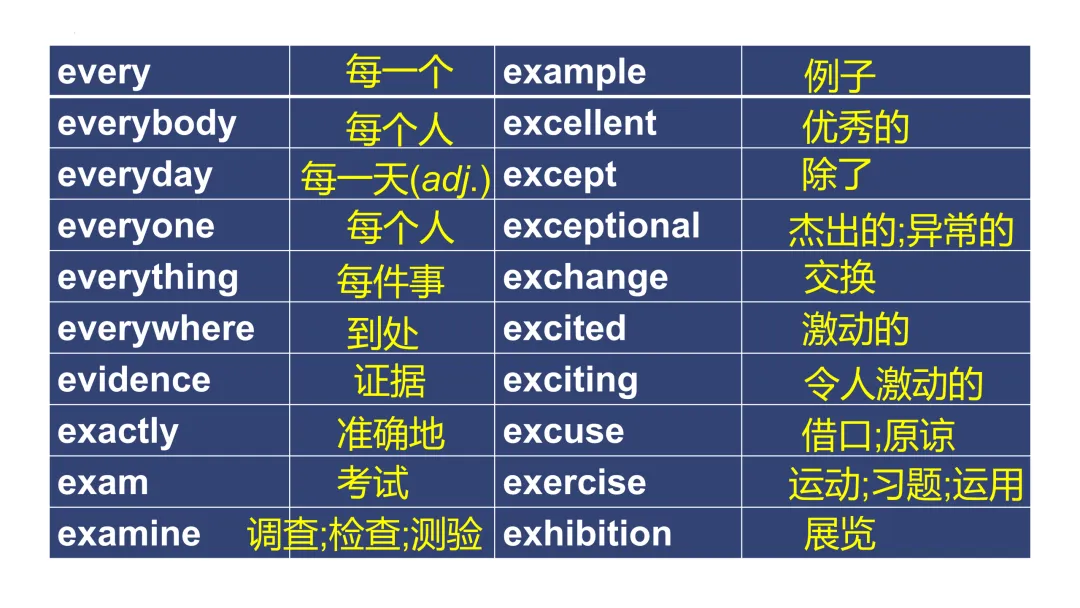 | every | 每一个 | example | 例子 |
|---|---|---|---|
| everybody | 每个人 | excellent | 优秀的 |
| everyday | 每一天(adj.) | except | 除了 |
| everyone | 每个人 | exceptional | 杰出的;异常的 |
| everything | 每件事 | exchange | 交换 |
| everywhere | 到处 | excited | 激动的 |
| evidence | 证据 | exciting | 令人激动的 |
| exactly | 准确地 | excuse | 借口;原谅 |
| exam | 考试 | exercise | 运动;习题;运用 |
| examine | 调查;检查;测验 | exhibition | 展览 |